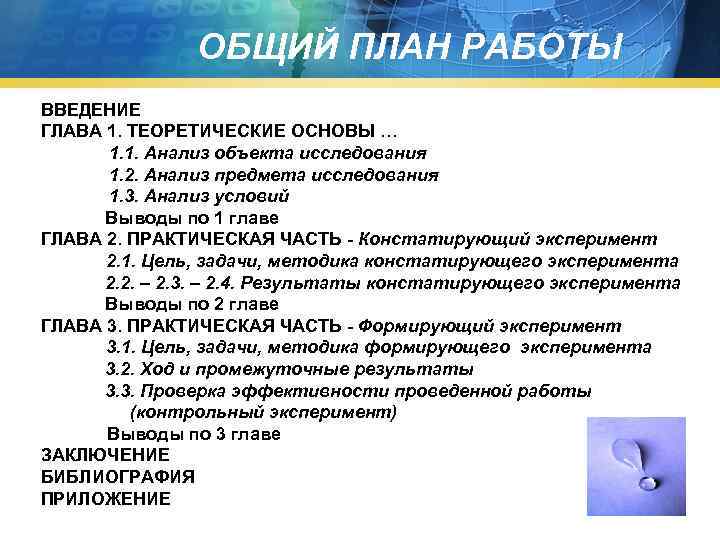 ОБЩИЙ ПЛАН РАБОТЫ

ВВЕДЕНИЕ
ГЛАВА 1. ТЕОРЕТИЧЕСКИЕ ОСНОВЫ …
1.1. Анализ объекта исследования
1.2. Анализ предмета исследования
1.3. Анализ условий
Выводы по 1 главе
ГЛАВА 2. ПРАКТИЧЕСКАЯ ЧАСТЬ - Констатирующий эксперимент
2.1. Цель, задачи, методика констатирующего эксперимента
2.2. – 2.3. – 2.4. Результаты констатирующего эксперимента
Выводы по 2 главе
ГЛАВА 3. ПРАКТИЧЕСКАЯ ЧАСТЬ - Формирующий эксперимент
3.1. Цель, задачи, методика формирующего эксперимента
3.2. Ход и промежуточные результаты
3.3. Проверка эффективности проведенной работы (контрольный эксперимент)
Выводы по 3 главе
ЗАКЛЮЧЕНИЕ
БИБЛИОГРАФИЯ
ПРИЛОЖЕНИЕ